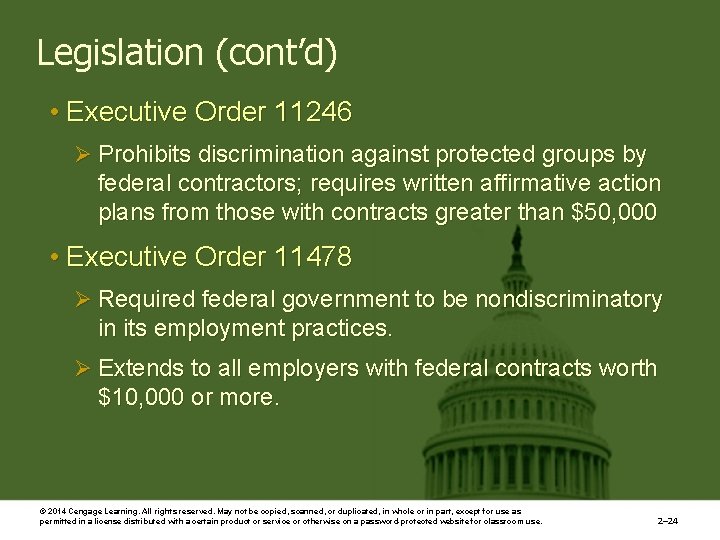 Legislation (cont'd)

• Executive Order 11246

➢ Prohibits discrimination against protected groups by federal contractors; requires written affirmative action plans from those with contracts greater than \$50,000

• Executive Order 11478

➢ Required federal government to be nondiscriminatory in its employment practices.

➢ Extends to all employers with federal contracts worth \$10,000 or more.

© 2014 Cengage Learning. All rights reserved. May not be copied, scanned, or duplicated, in whole or in part, except for use as permitted in a license distributed with a certain product or service or otherwise on a password-protected website for classroom use.

2–24